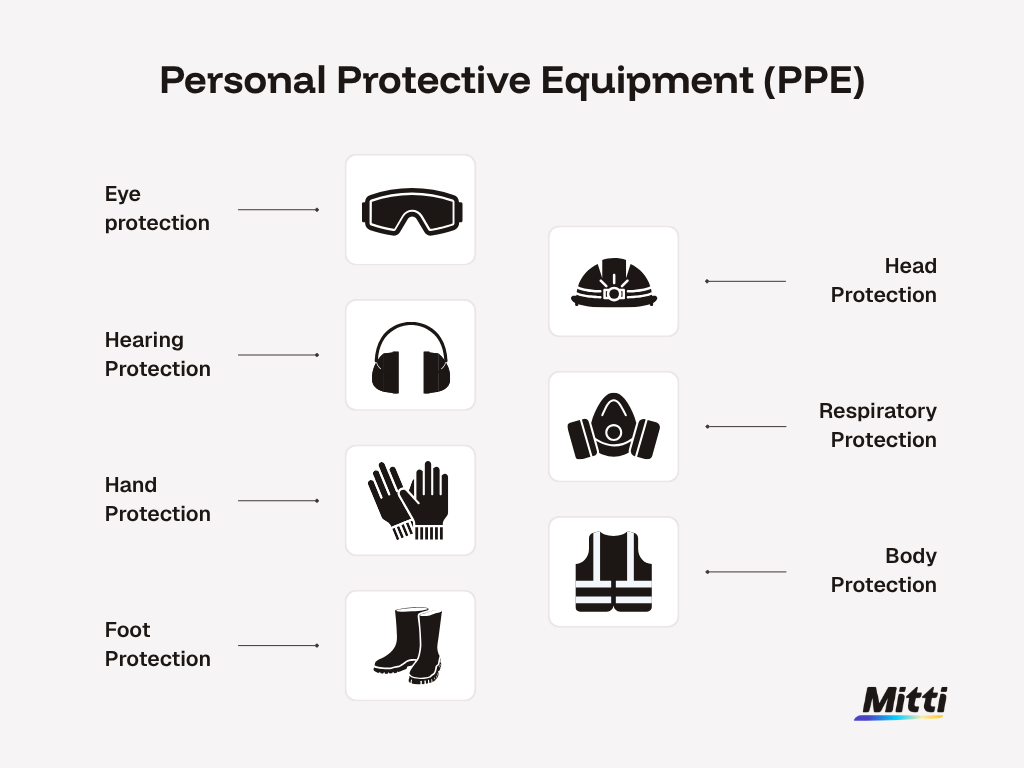 Personal Protective Equipment (PPE)

Eye protection

Hearing Protection

Hand Protection

Foot Protection

Head Protection

Respiratory Protection

Body Protection

Mitti